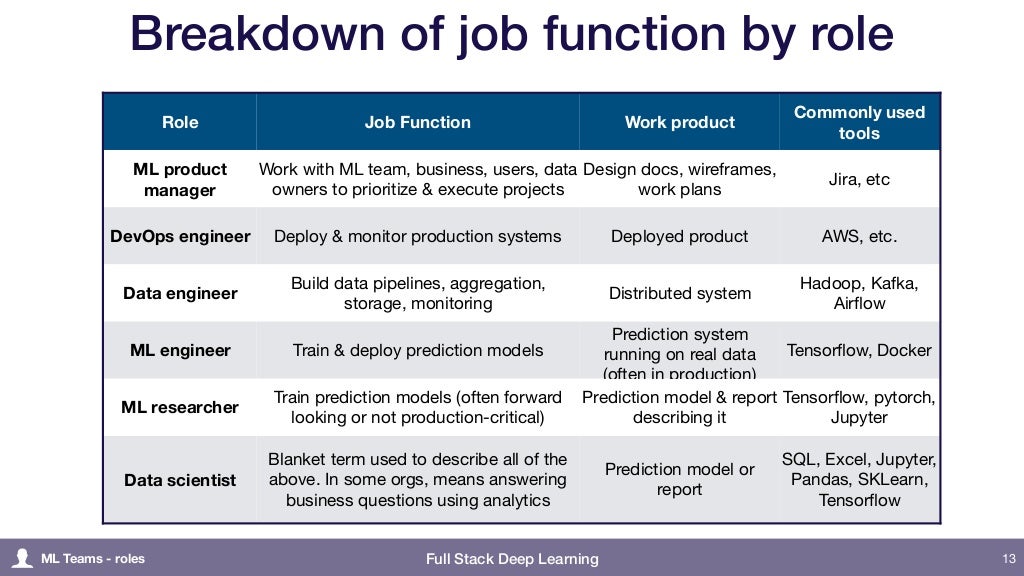 Breakdown of job function by role

| Role | Job Function | Work product | Commonly used tools |
|---|---|---|---|
| ML product manager | Work with ML team, business, users, data owners to prioritize & execute projects | Design docs, wireframes, work plans | Jira, etc |
| DevOps engineer | Deploy & monitor production systems | Deployed product | AWS, etc. |
| Data engineer | Build data pipelines, aggregation, storage, monitoring | Distributed system | Hadoop, Kafka, Airflow |
| ML engineer | Train & deploy prediction models | Prediction system running on real data (often in production) | Tensorflow, Docker |
| ML researcher | Train prediction models (often forward looking or not production-critical) | Prediction model & report describing it | Tensorflow, pytorch, Jupyter |
| Data scientist | Blanket term used to describe all of the above. In some orgs, means answering business questions using analytics | Prediction model or report | SQL, Excel, Jupyter, Pandas, SKLearn, Tensorflow |

ML Teams - roles

Full Stack Deep Learning

13